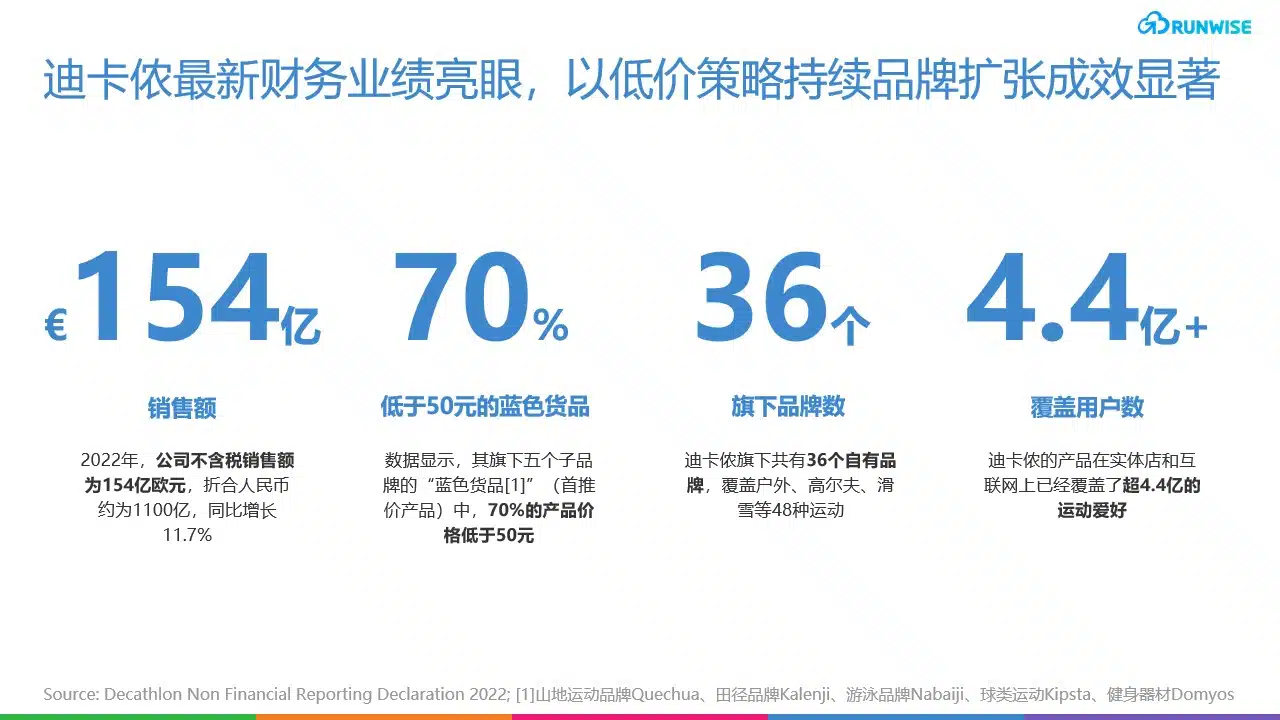 RUNWISE

迪卡侬最新财务业绩亮眼，以低价策略持续品牌扩张成效显著

€154亿

销售额

2022年，公司不含税销售额为154亿欧元，折合人民币约为1100亿，同比增长11.7%

70%

低于50元的蓝色货品

数据显示，其旗下五个子品牌的“蓝色货品[1]”（首推价产品）中，70%的产品价格低于50元

36个

旗下品牌数

迪卡侬旗下共有36个自有品牌，覆盖户外、高尔夫、滑雪等48种运动

4.4亿+

覆盖用户数

迪卡侬的产品在实体店和互联网上已经覆盖了超4.4亿的运动爱好

Source: Decathlon Non Financial Reporting Declaration 2022; [1]山地运动品牌Quechua、田径品牌Kalenji、游泳品牌Nabaiji、球类运动Kipsta、健身器材Domyos